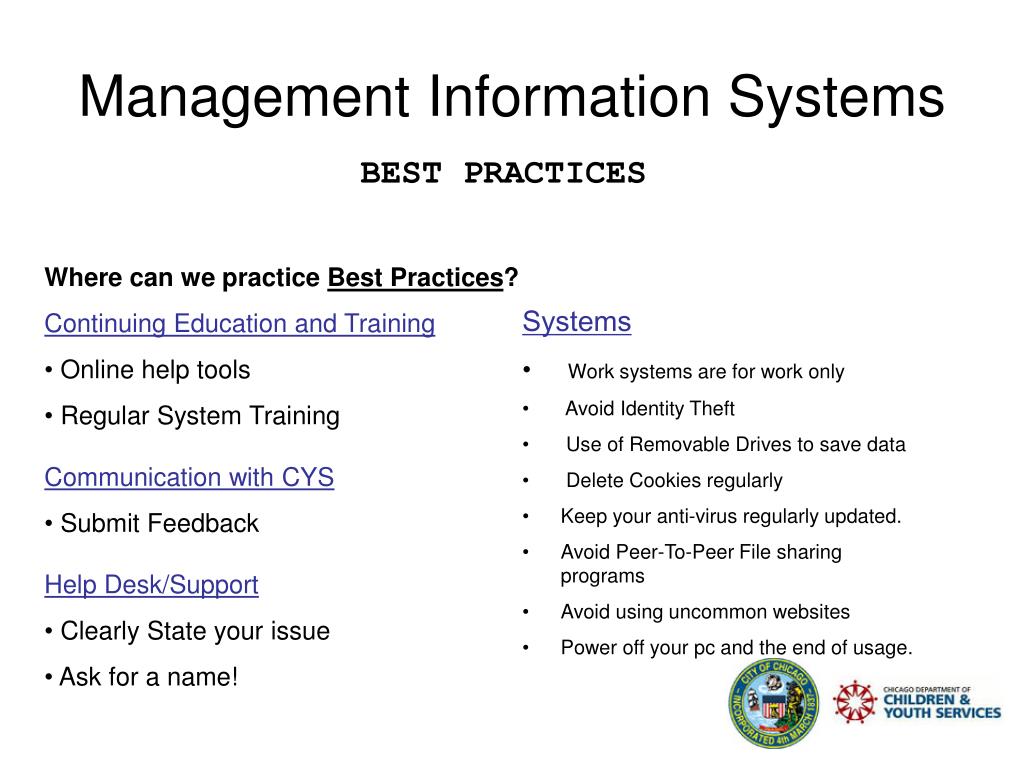 Management Information Systems

BEST PRACTICES

Where can we practice Best Practices?

Continuing Education and Training

• Online help tools

• Regular System Training

Communication with CYS

• Submit Feedback

Help Desk/Support

• Clearly State your issue

• Ask for a name!

Systems

• Work systems are for work only

• Avoid Identity Theft

• Use of Removable Drives to save data

• Delete Cookies regularly

• Keep your anti-virus regularly updated.

• Avoid Peer-To-Peer File sharing programs

• Avoid using uncommon websites

• Power off your pc and the end of usage.

CITY OF CHICAGO INCORPORATED 4th MARCH 1837

CHICAGO DEPARTMENT OF CHILDREN & YOUTH SERVICES